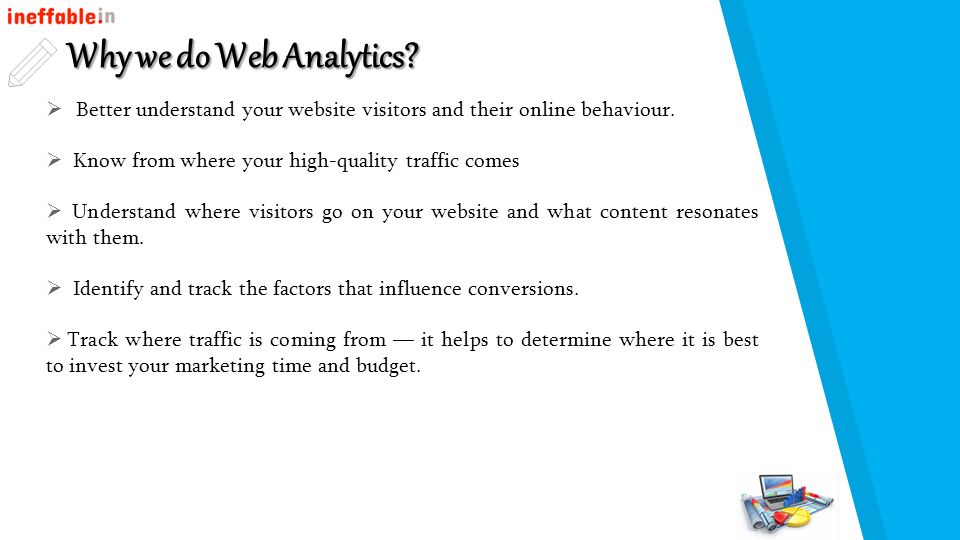 ineffable.in

Why we do Web Analytics?

➢ Better understand your website visitors and their online behaviour.

➢ Know from where your high-quality traffic comes

➢ Understand where visitors go on your website and what content resonates with them.

➢ Identify and track the factors that influence conversions.

➢ Track where traffic is coming from — it helps to determine where it is best to invest your marketing time and budget.